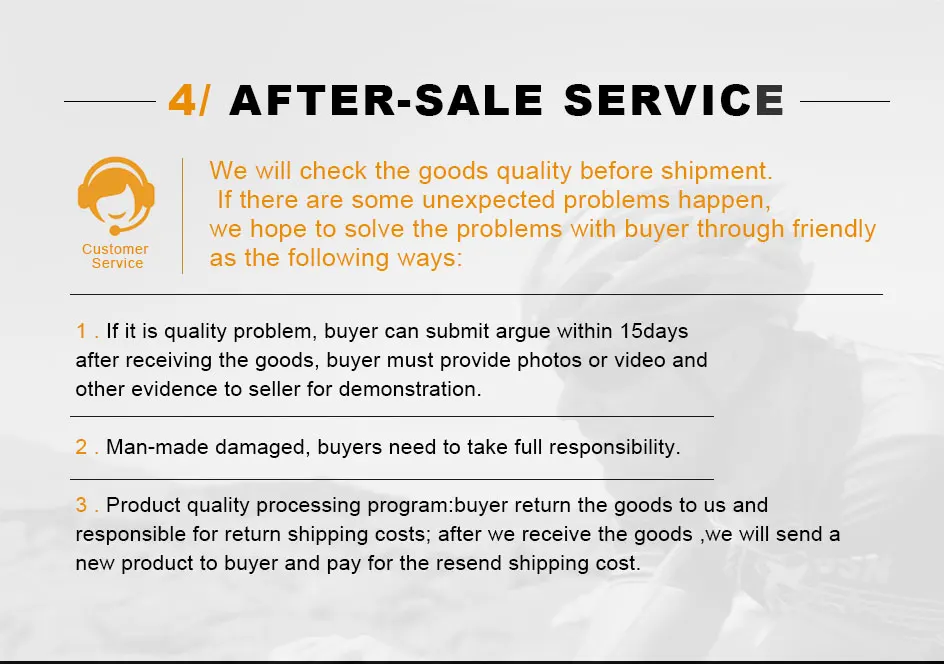 4/ AFTER-SALE SERVICE

Customer Service

We will check the goods quality before shipment. If there are some unexpected problems happen, we hope to solve the problems with buyer through friendly as the following ways:

1 . If it is quality problem, buyer can submit argue within 15days after receiving the goods, buyer must provide photos or video and other evidence to seller for demonstration.

2 . Man-made damaged, buyers need to take full responsibility.

3 . Product quality processing program:buyer return the goods to us and responsible for return shipping costs; after we receive the goods ,we will send a new product to buyer and pay for the resend shipping cost.